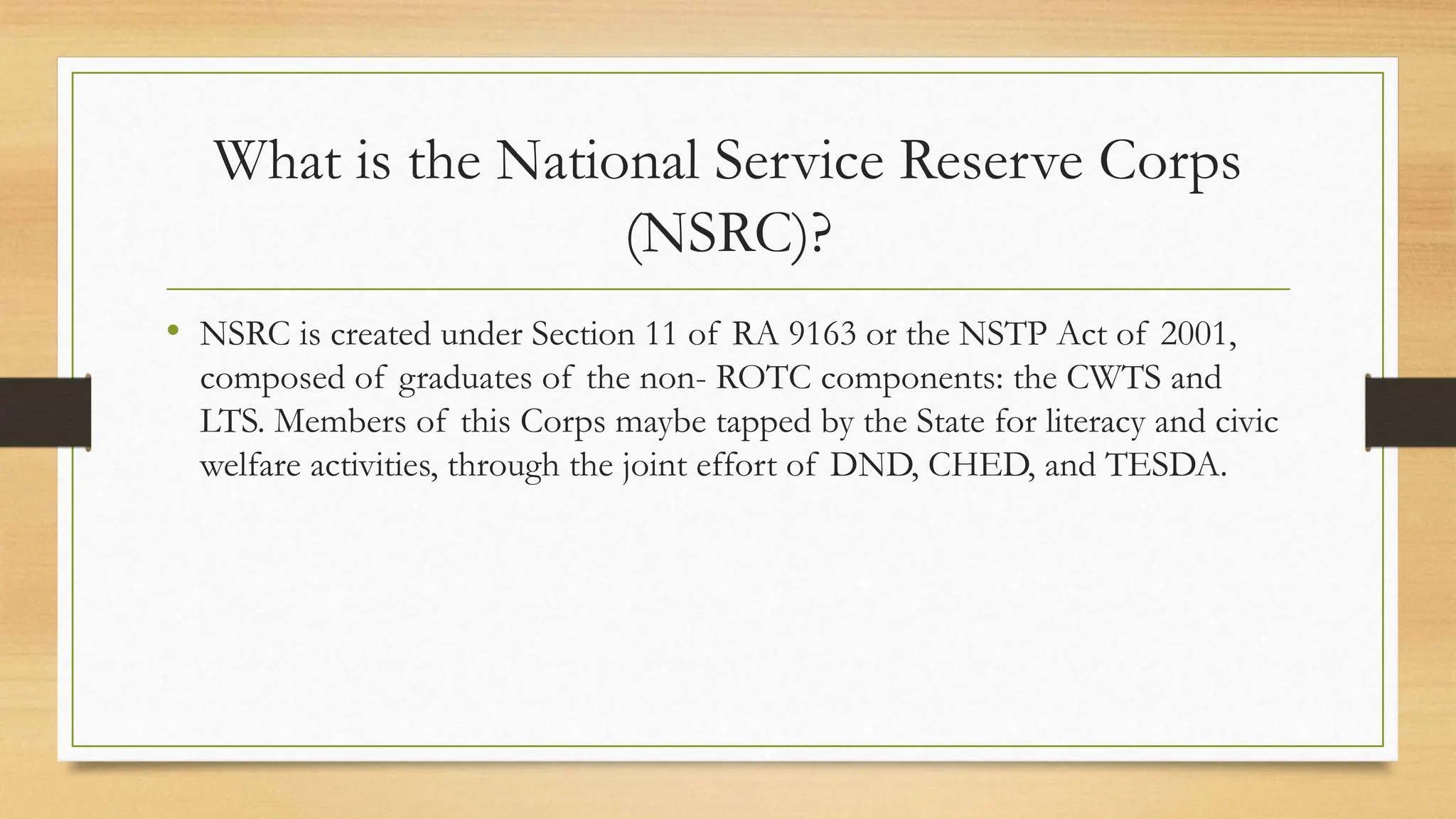 What is the National Service Reserve Corps (NSRC)?

• NSRC is created under Section 11 of RA 9163 or the NSTP Act of 2001, composed of graduates of the non- ROTC components: the CWTS and LTS. Members of this Corps maybe tapped by the State for literacy and civic welfare activities, through the joint effort of DND, CHED, and TESDA.